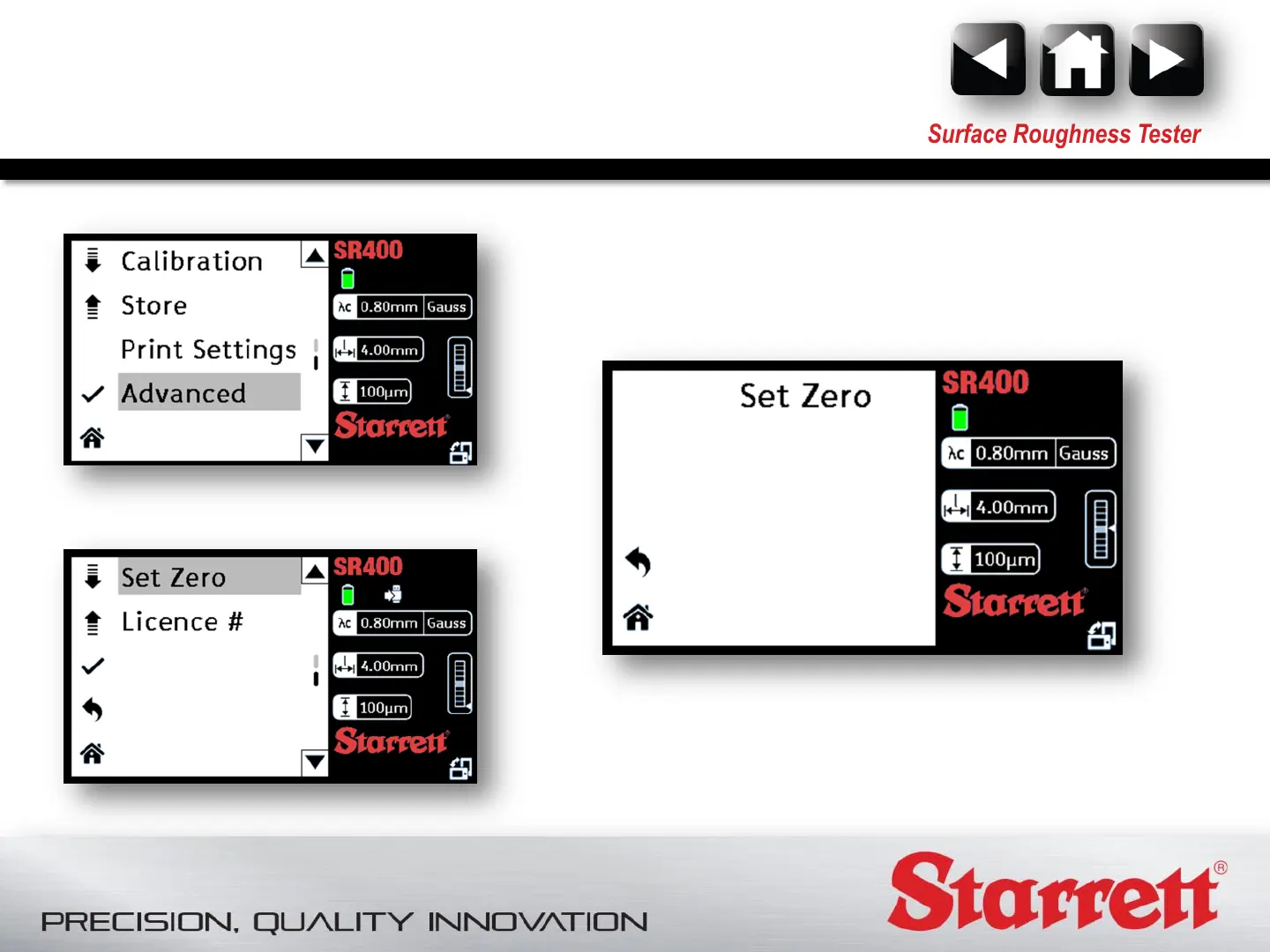 Surface Roughness Tester

Calibration
Store
Print Settings
Advanced

SR400
λc 0.80mm Gauss
4.00mm
100µm
Starrett

Set Zero
Licence #

SR400
λc 0.80mm Gauss
4.00mm
100µm
Starrett

Set Zero

SR400
λc 0.80mm Gauss
4.00mm
100µm
Starrett

PRECISION, QUALITY INNOVATION

Starrett®